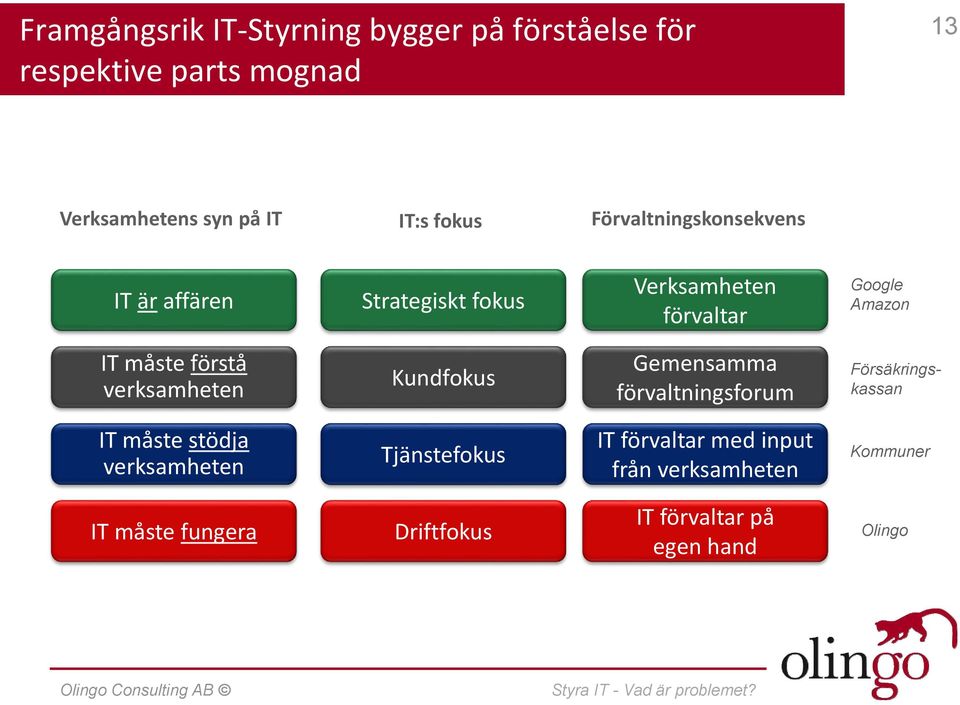 Framgångsrik IT-Styrning bygger på förståelse för respektive parts mognad

13

| Verksamhetens syn på IT | IT:s fokus | Förvaltningskonsekvens | |
|---|---|---|---|
| IT är affären | Strategiskt fokus | Verksamheten förvaltar | Google Amazon |
| IT måste förstå verksamheten | Kundfokus | Gemensamma förvaltningsforum | Försäkringskassan |
| IT måste stödja verksamheten | Tjänstefokus | IT förvaltar med input från verksamheten | Kommuner |
| IT måste fungera | Driftfokus | IT förvaltar på egen hand | Olingo |

Olingo Consulting AB ©

Styra IT - Vad är problemet?

olingo